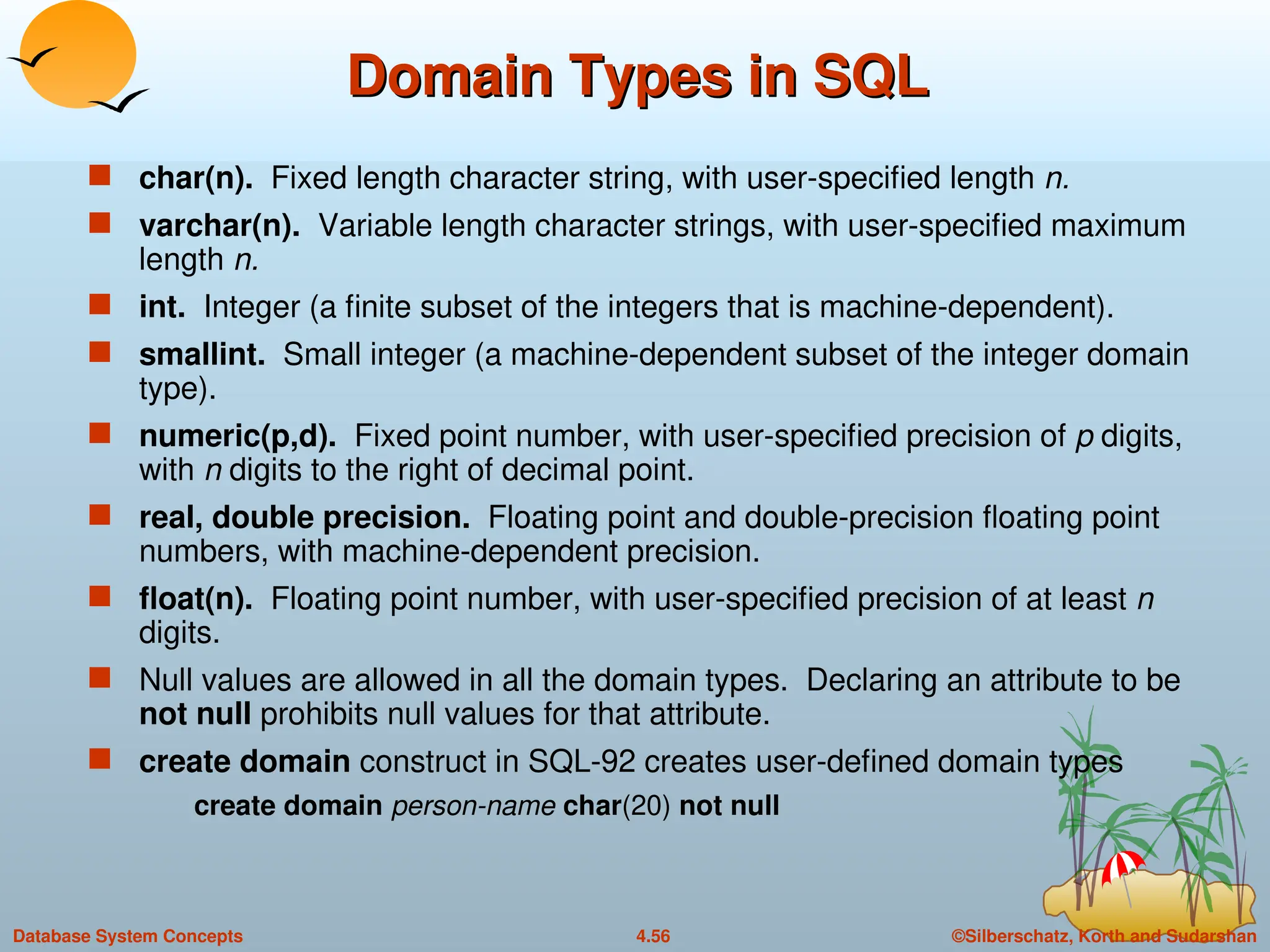 Domain Types in SQL

char(n). Fixed length character string, with user-specified length n.

varchar(n). Variable length character strings, with user-specified maximum length n.

int. Integer (a finite subset of the integers that is machine-dependent).

smallint. Small integer (a machine-dependent subset of the integer domain type).

numeric(p,d). Fixed point number, with user-specified precision of p digits, with n digits to the right of decimal point.

real, double precision. Floating point and double-precision floating point numbers, with machine-dependent precision.

float(n). Floating point number, with user-specified precision of at least n digits.

Null values are allowed in all the domain types. Declaring an attribute to be not null prohibits null values for that attribute.

create domain construct in SQL-92 creates user-defined domain types

create domain person-name char(20) not null

Database System Concepts

4.56

©Silberschatz, Korth and Sudarshan